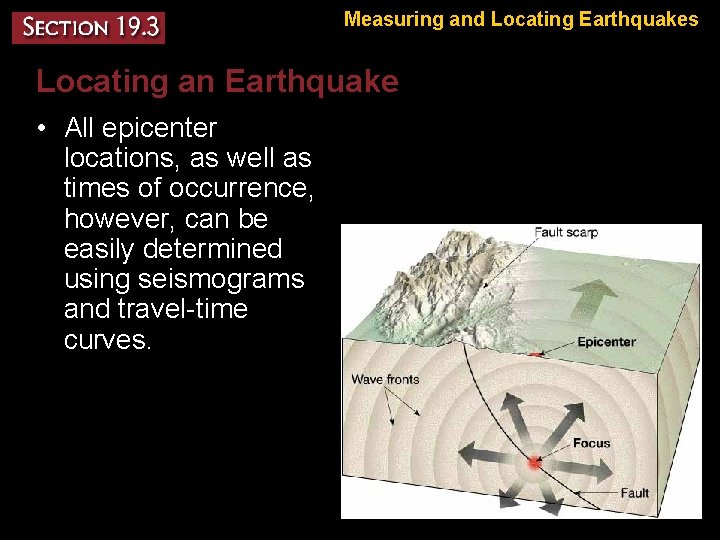 SECTION 19.3

Measuring and Locating Earthquakes

Locating an Earthquake

• All epicenter locations, as well as times of occurrence, however, can be easily determined using seismograms and travel-time curves.

Fault scarp

Epicenter

Wave fronts

Focus

Fault